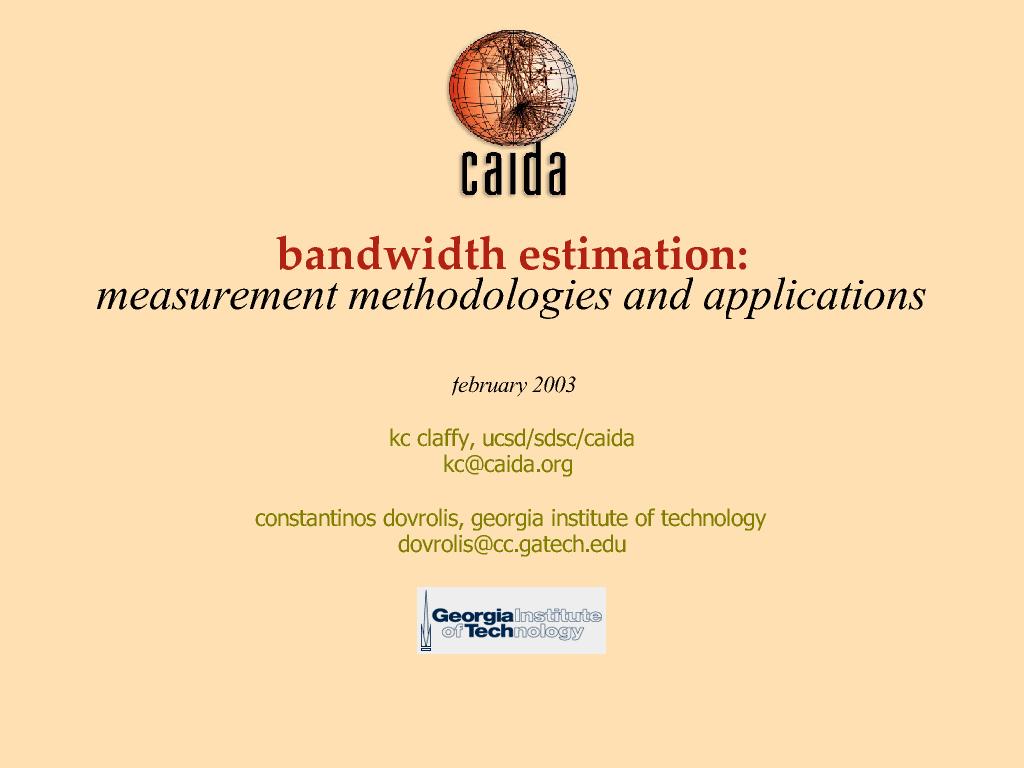 caida

bandwidth estimation:
measurement methodologies and applications

february 2003

kc claffy, ucsd/sdsc/caida
kc@caida.org

constantinos dovrolis, georgia institute of technology
dovrolis@cc.gatech.edu

Georgia Institute of Technology